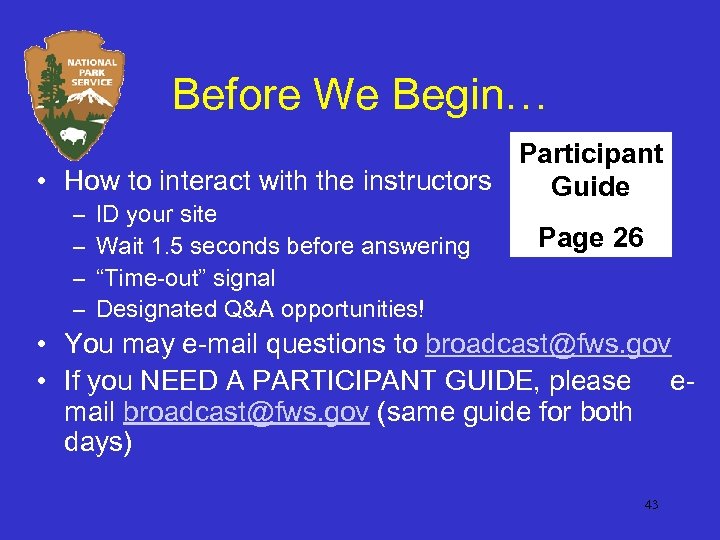 NATIONAL PARK SERVICE

Before We Begin…

Participant Guide

Page 26

• How to interact with the instructors
– ID your site
– Wait 1.5 seconds before answering
– “Time-out” signal
– Designated Q&A opportunities!
• You may e-mail questions to broadcast@fws.gov
• If you NEED A PARTICIPANT GUIDE, please e-mail broadcast@fws.gov (same guide for both days)

43